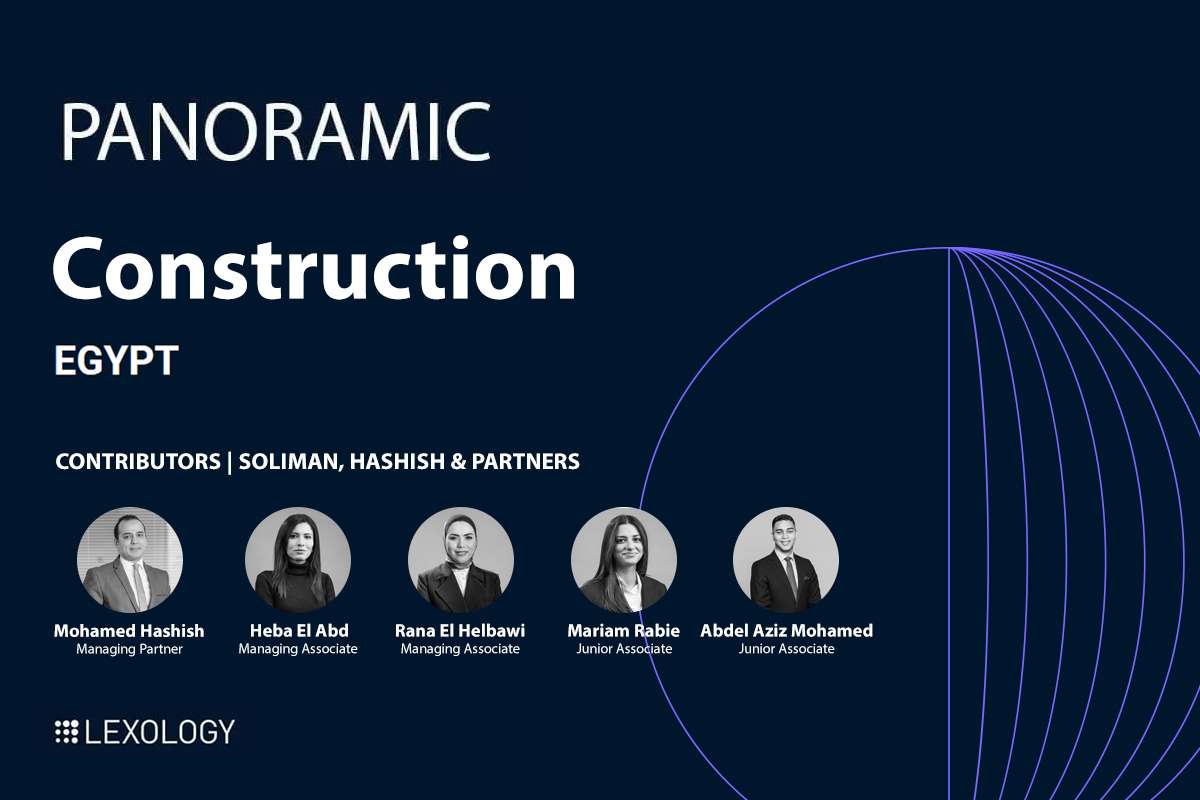 PANORAMIC

Construction

EGYPT

CONTRIBUTORS | SOLIMAN, HASHISH & PARTNERS

Mohamed Hashish
Managing Partner

Heba El Abd
Managing Associate

Rana El Helbawi
Managing Associate

Mariam Rabie
Junior Associate

Abdel Aziz Mohamed
Junior Associate

LEXOLOGY